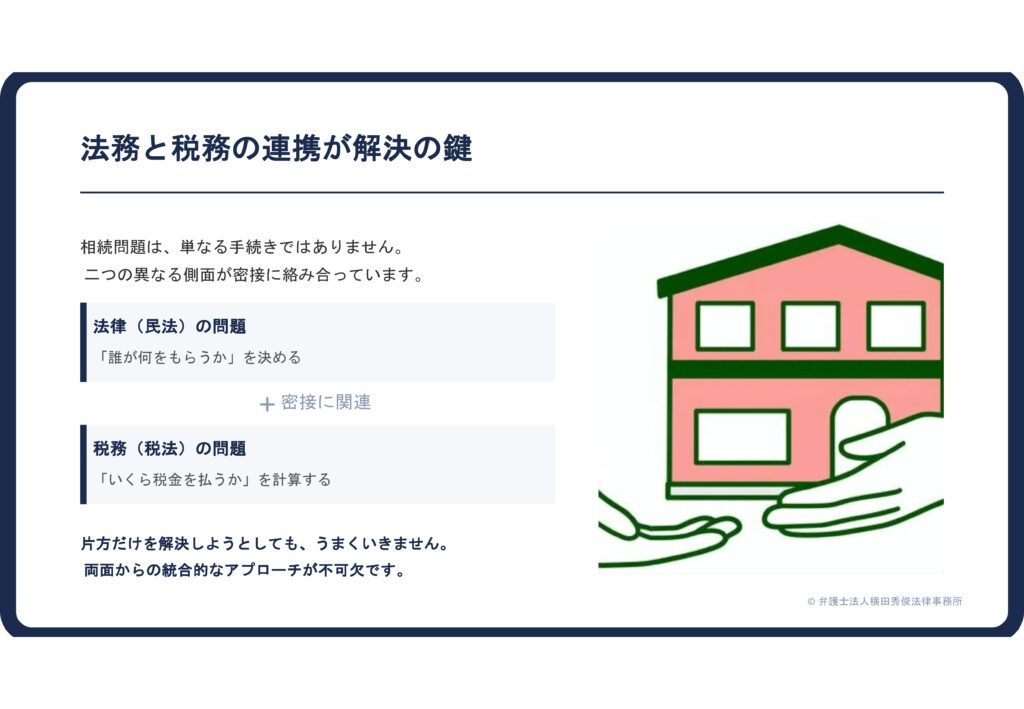 法務と税務の連携が解決の鍵

相続問題は、単なる手続きではありません。
二つの異なる側面が密接に絡み合っています。

法律（民法）の問題
「誰が何をもらうか」を決める

＋ 密接に関連

税務（税法）の問題
「いくら税金を払うか」を計算する

片方だけを解決しようとしても、うまくいきません。
両面からの統合的なアプローチが不可欠です。

© 弁護士法人横田秀俊法律事務所